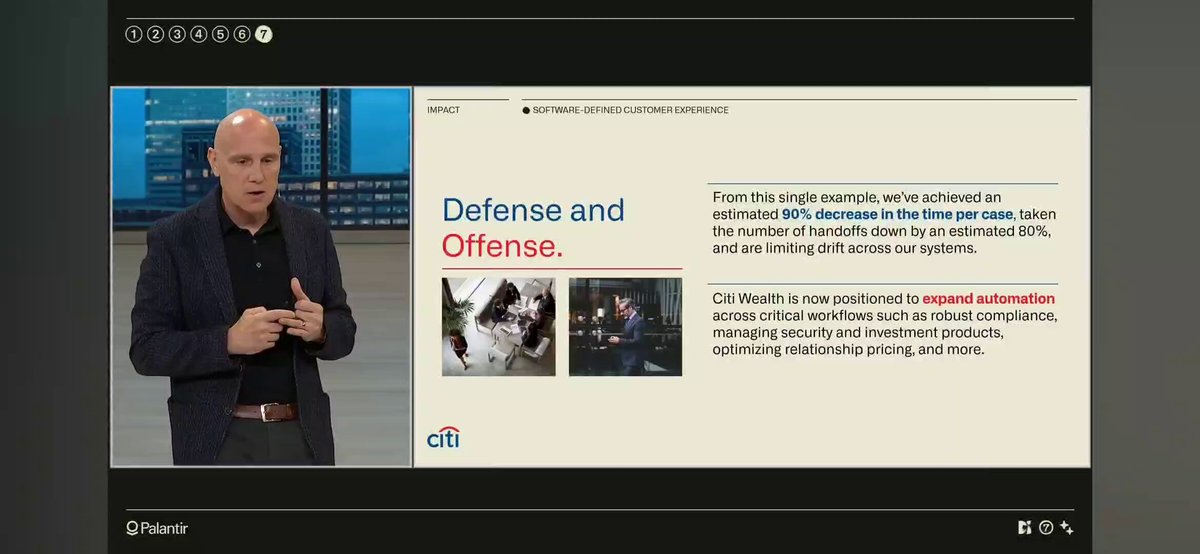 1 2 3 4 5 6 7

IMPACT

SOFTWARE-DEFINED CUSTOMER EXPERIENCE

Defense and Offense.

From this single example, we've achieved an estimated 90% decrease in the time per case, taken the number of handoffs down by an estimated 80%, and are limiting drift across our systems.

Citi Wealth is now positioned to expand automation across critical workflows such as robust compliance, managing security and investment products, optimizing relationship pricing, and more.

citi

Palantir

7